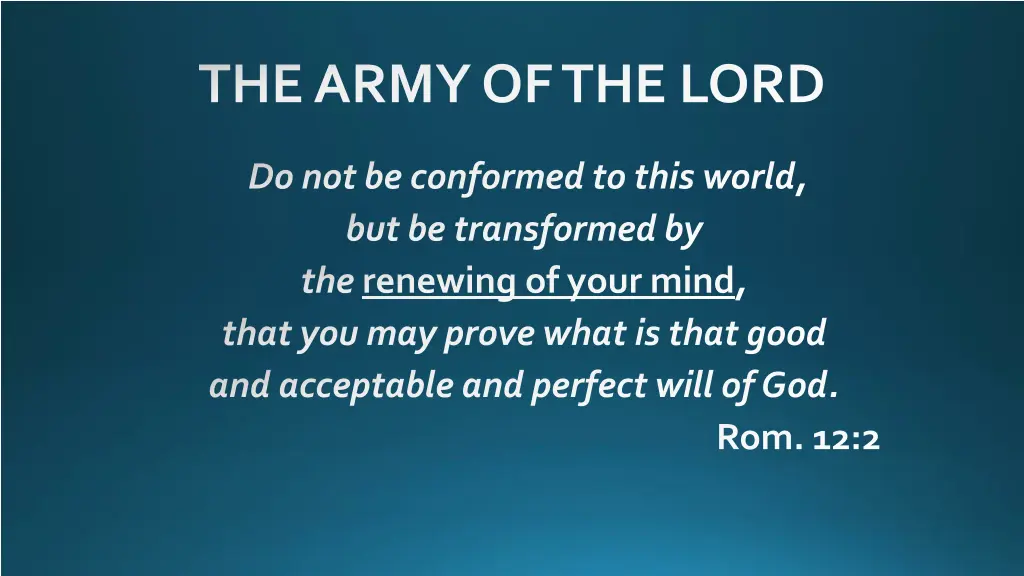 THE ARMY OF THE LORD

Do not be conformed to this world, but be transformed by the renewing of your mind, that you may prove what is that good and acceptable and perfect will of God.

Rom. 12:2